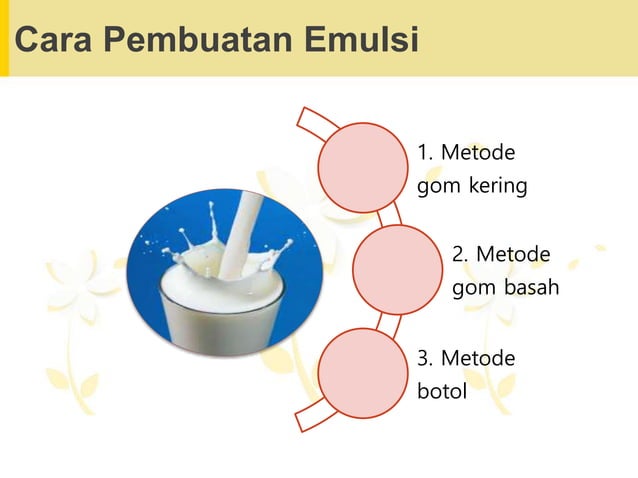 Cara Pembuatan Emulsi

1. Metode gom kering

2. Metode gom basah

3. Metode botol